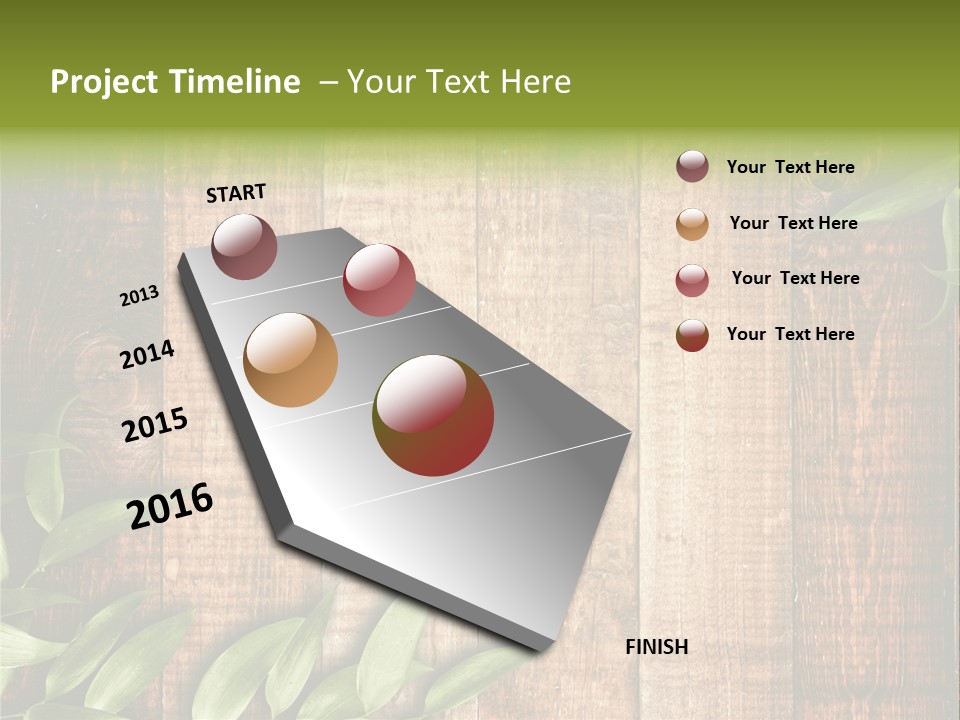 Project Timeline – Your Text Here

START

2013

2014

2015

2016

FINISH

Your Text Here

Your Text Here

Your Text Here

Your Text Here